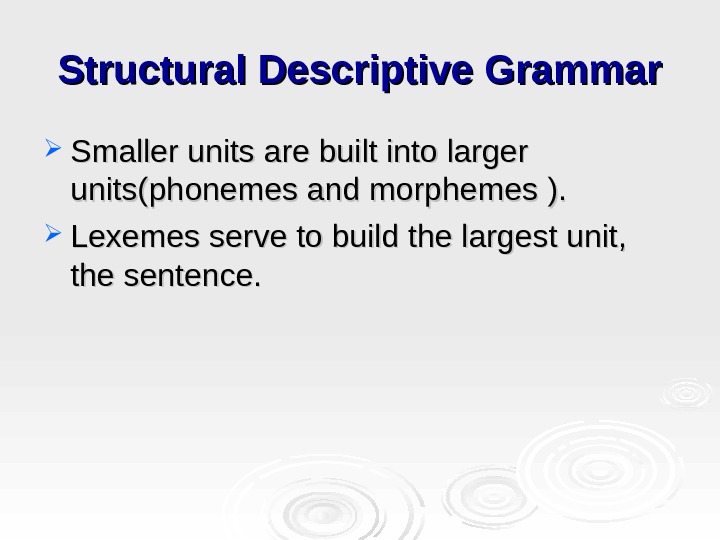 Structural Descriptive Grammar

Smaller units are built into larger units(phonemes and morphemes ).

Lexemes serve to build the largest unit, the sentence.